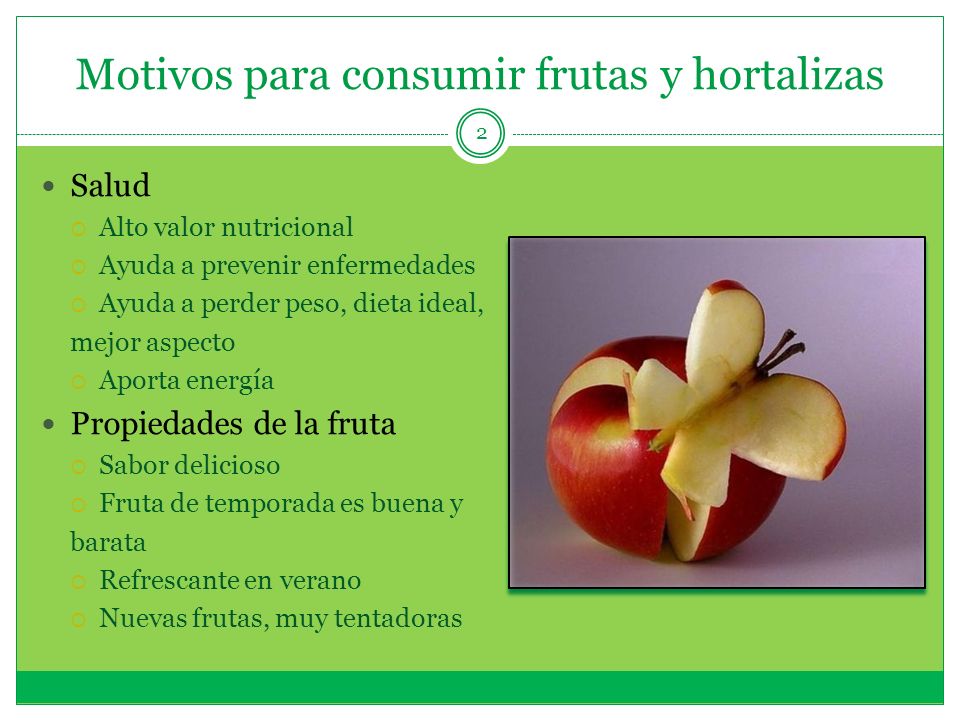 Motivos para consumir frutas y hortalizas

2

- Salud
  - Alto valor nutricional
  - Ayuda a prevenir enfermedades
  - Ayuda a perder peso, dieta ideal, mejor aspecto
  - Aporta energía
- Propiedades de la fruta
  - Sabor delicioso
  - Fruta de temporada es buena y barata
  - Refrescante en verano
  - Nuevas frutas, muy tentadoras